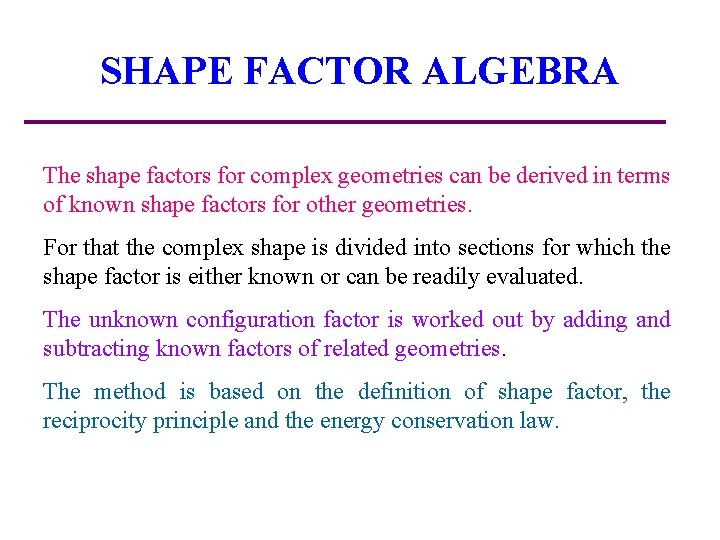 SHAPE FACTOR ALGEBRA

The shape factors for complex geometries can be derived in terms of known shape factors for other geometries.

For that the complex shape is divided into sections for which the shape factor is either known or can be readily evaluated.

The unknown configuration factor is worked out by adding and subtracting known factors of related geometries.

The method is based on the definition of shape factor, the reciprocity principle and the energy conservation law.